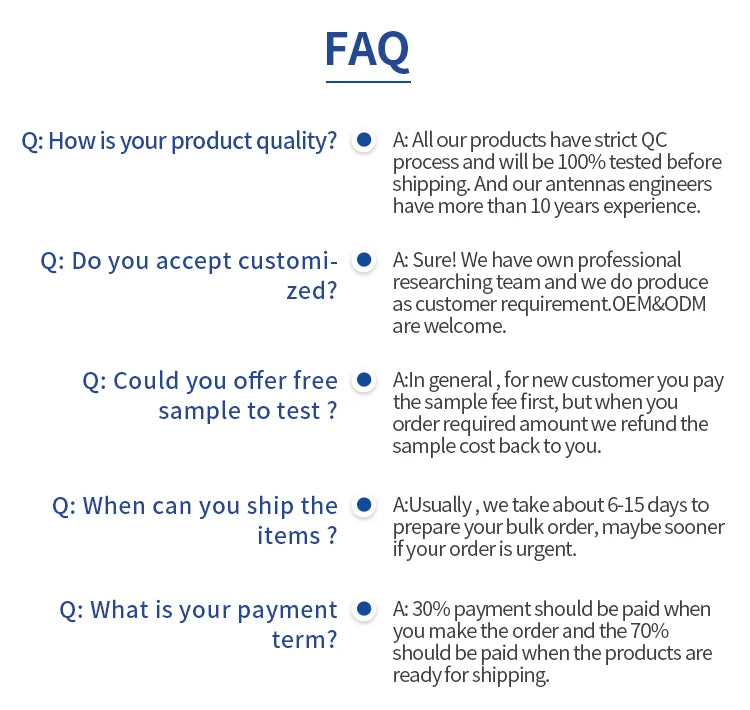 FAQ

Q: How is your product quality?

A: All our products have strict QC process and will be 100% tested before shipping. And our antennas engineers have more than 10 years experience.

Q: Do you accept customized?

A: Sure! We have own professional researching team and we do produce as customer requirement.OEM&ODM are welcome.

Q: Could you offer free sample to test ?

A:In general , for new customer you pay the sample fee first, but when you order required amount we refund the sample cost back to you.

Q: When can you ship the items ?

A:Usually , we take about 6-15 days to prepare your bulk order, maybe sooner if your order is urgent.

Q: What is your payment term?

A: 30% payment should be paid when you make the order and the 70% should be paid when the products are ready for shipping.